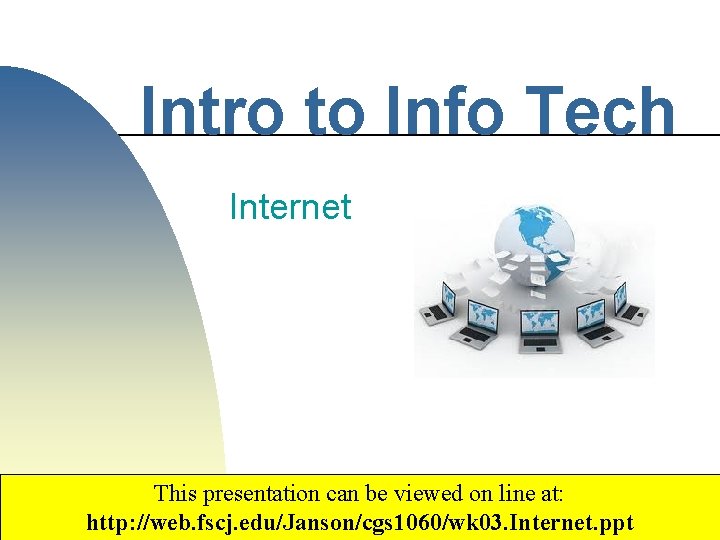 Intro to Info Tech

Internet

This presentation can be viewed on line at:
http://web.fscj.edu/Janson/cgs1060/wk03.Internet.ppt